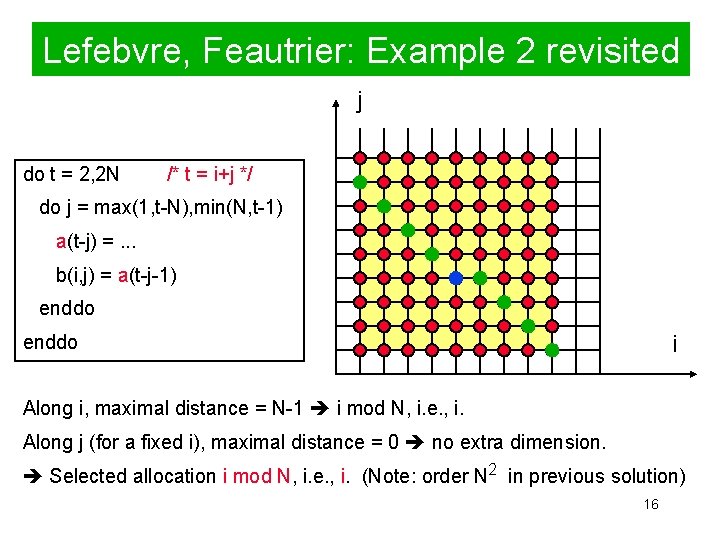 Lefebvre, Feautrier: Example 2 revisited

do t = 2,2N /* t = i+j */
do j = max(1,t-N),min(N,t-1)
a(t-j) = ...
b(i,j) = a(t-j-1)
enddo
enddo

j

i

Along i, maximal distance = N-1 ➔ i mod N, i.e., i.

Along j (for a fixed i), maximal distance = 0 ➔ no extra dimension.

➔ Selected allocation i mod N, i.e., i. (Note: order $N^2$ in previous solution)

16